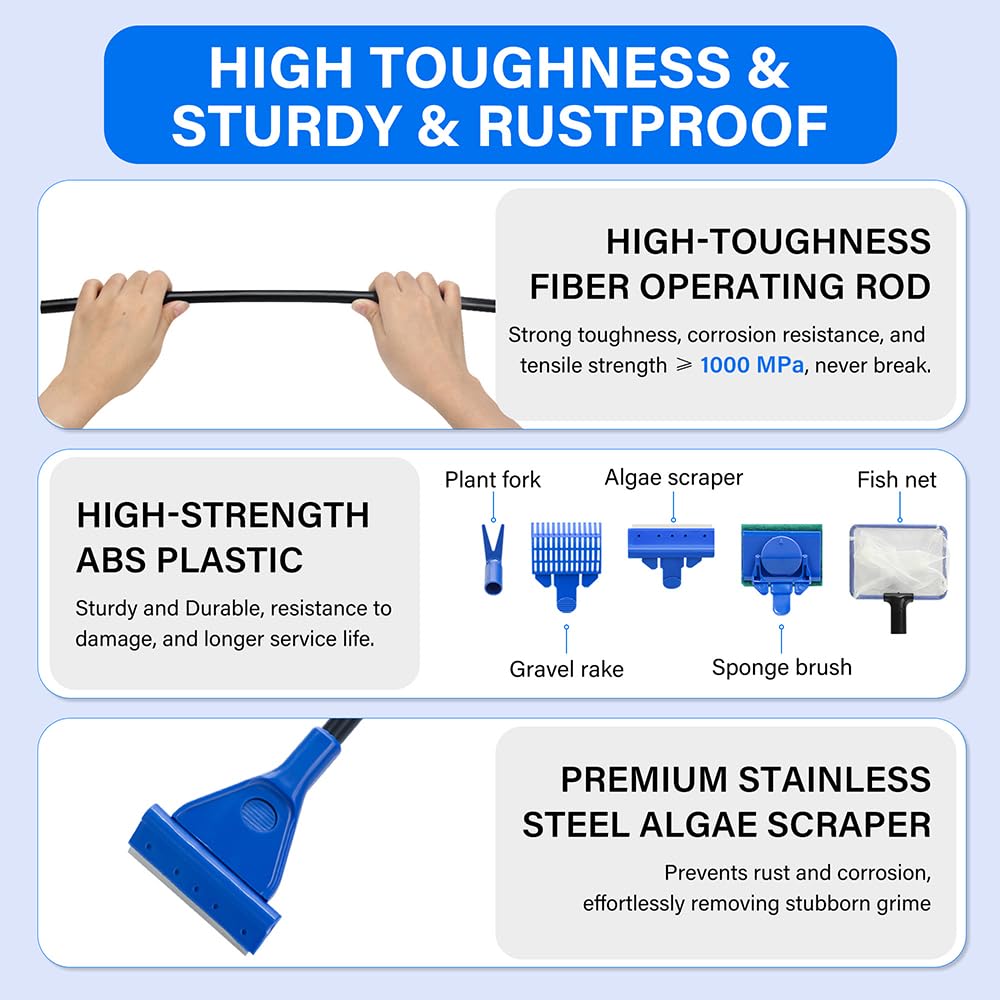 HIGH TOUGHNESS & STURDY & RUSTPROOF

HIGH-TOUGHNESS FIBER OPERATING ROD

Strong toughness, corrosion resistance, and tensile strength $\geqslant$ 1000 MPa, never break.

HIGH-STRENGTH ABS PLASTIC

Sturdy and Durable, resistance to damage, and longer service life.

Plant fork

Algae scraper

Fish net

Gravel rake

Sponge brush

PREMIUM STAINLESS STEEL ALGAE SCRAPER

Prevents rust and corrosion, effortlessly removing stubborn grime